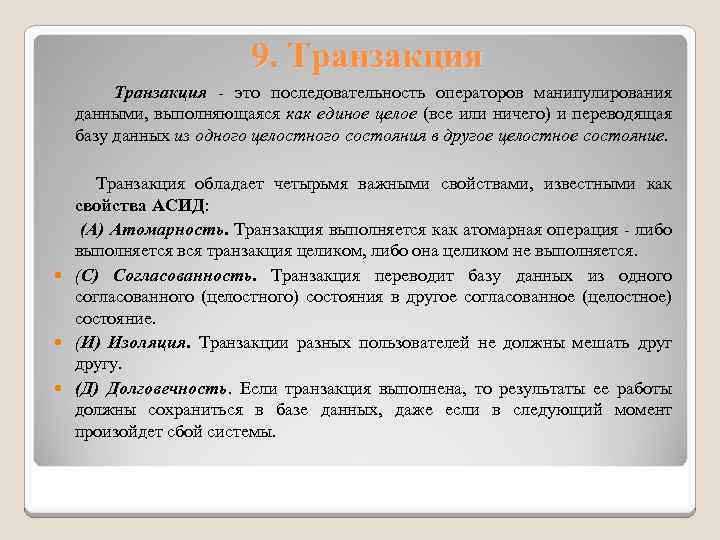 9. Транзакция

Транзакция - это последовательность операторов манипулирования данными, выполняющаяся как единое целое (все или ничего) и переводящая базу данных из одного целостного состояния в другое целостное состояние.

Транзакция обладает четырьмя важными свойствами, известными как свойства АСИД:

(А) Атомарность. Транзакция выполняется как атомарная операция - либо выполняется вся транзакция целиком, либо она целиком не выполняется.

(С) Согласованность. Транзакция переводит базу данных из одного согласованного (целостного) состояния в другое согласованное (целостное) состояние.

(И) Изоляция. Транзакции разных пользователей не должны мешать друг другу.

(Д) Долговечность. Если транзакция выполнена, то результаты ее работы должны сохраниться в базе данных, даже если в следующий момент произойдет сбой системы.